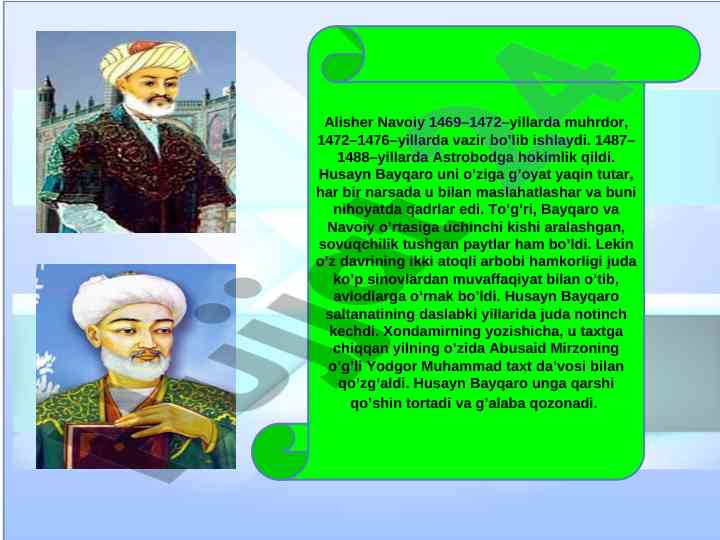 Alisher Navoiy 1469–1472–yillarda muhrdor, 1472–1476–yillarda vazir bo'lib ishlaydi. 1487–1488–yillarda Astrobodga hokimlik qildi. Husayn Bayqaro uni o'ziga g'oyat yaqin tutar, har bir narsada u bilan maslahatlashar va buni nihoyatda qadrlar edi. To'g'ri, Bayqaro va Navoiy o'rtasiga uchinchi kishi aralashgan, sovuqchilik tushgan paytlar ham bo'ldi. Lekin o'z davrining ikki atoqli arbobi hamkorligi juda ko'p sinovlardan muvaffaqiyat bilan o'tib, avlodlarga o'rnak bo'ldi. Husayn Bayqaro saltanatining daslabki yillarida juda notinch kechdi. Xondamirning yozishicha, u taxtga chiqqan yilning o'zida Abusaid Mirzoning o'g'li Yodgor Muhammad taxt da'vosi bilan qo'zg'aldi. Husayn Bayqaro unga qarshi qo'shin tortadi va g'alaba qozonadi.